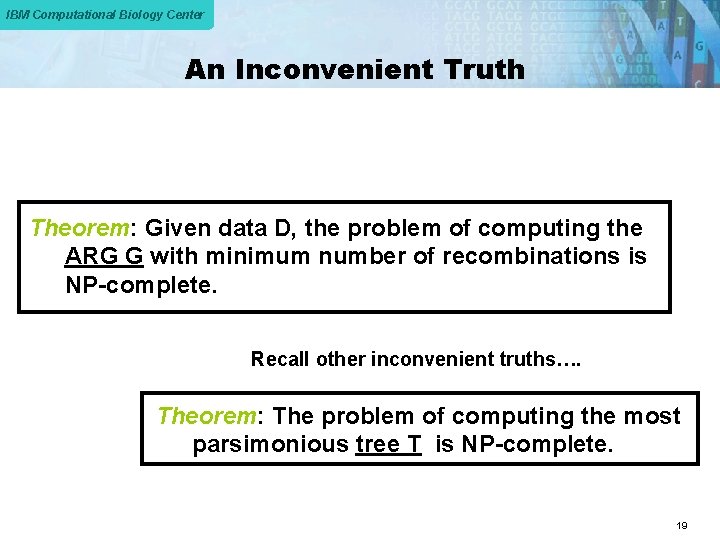 IBM Computational Biology Center

An Inconvenient Truth

Theorem: Given data D, the problem of computing the ARG G with minimum number of recombinations is NP-complete.

Recall other inconvenient truths….

Theorem: The problem of computing the most parsimonious tree T is NP-complete.

19